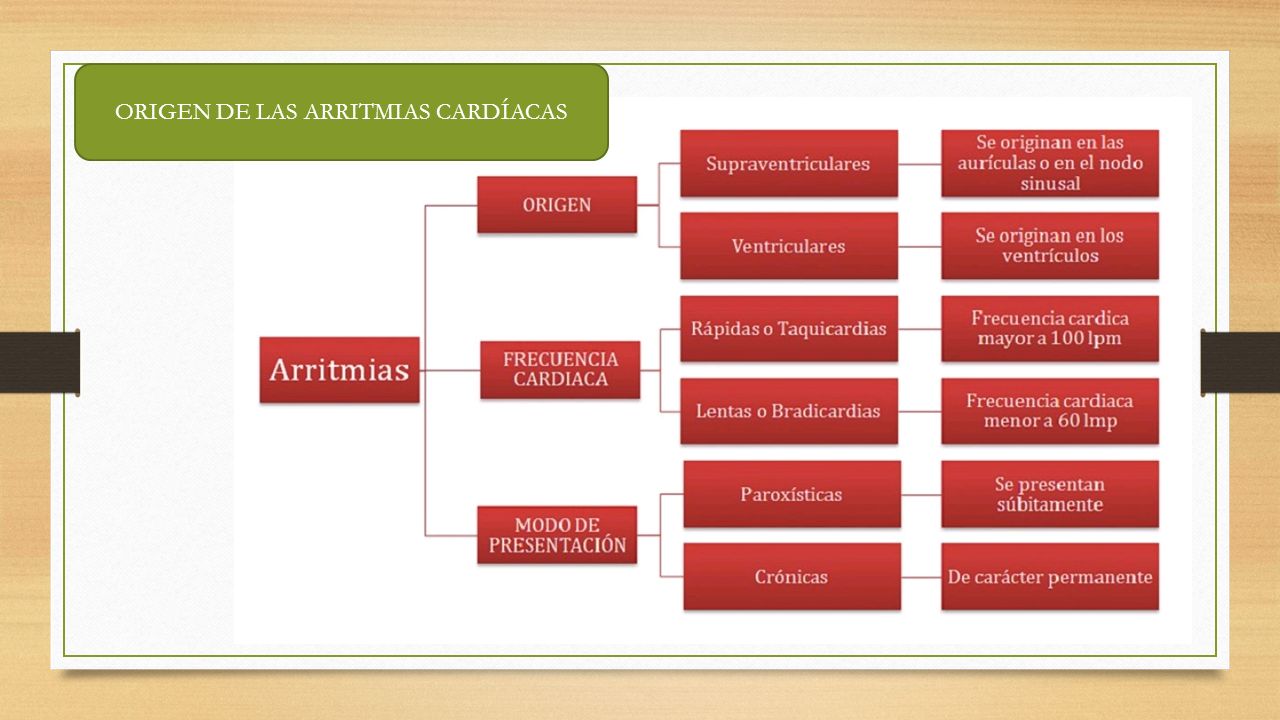 ORIGEN DE LAS ARRITMIAS CARDÍACAS

Arritmias

ORIGEN

Supraventriculares

Se originan en las aurículas o en el nodo sinusal

Ventriculares

Se originan en los ventrículos

FRECUENCIA CARDIACA

Rápidas o Taquicardias

Frecuencia cardica mayor a 100 lpm

Lentas o Bradicardias

Frecuencia cardiaca menor a 60 lmp

MODO DE PRESENTACIÓN

Paroxísticas

Se presentan súbitamente

Crónicas

De carácter permanente